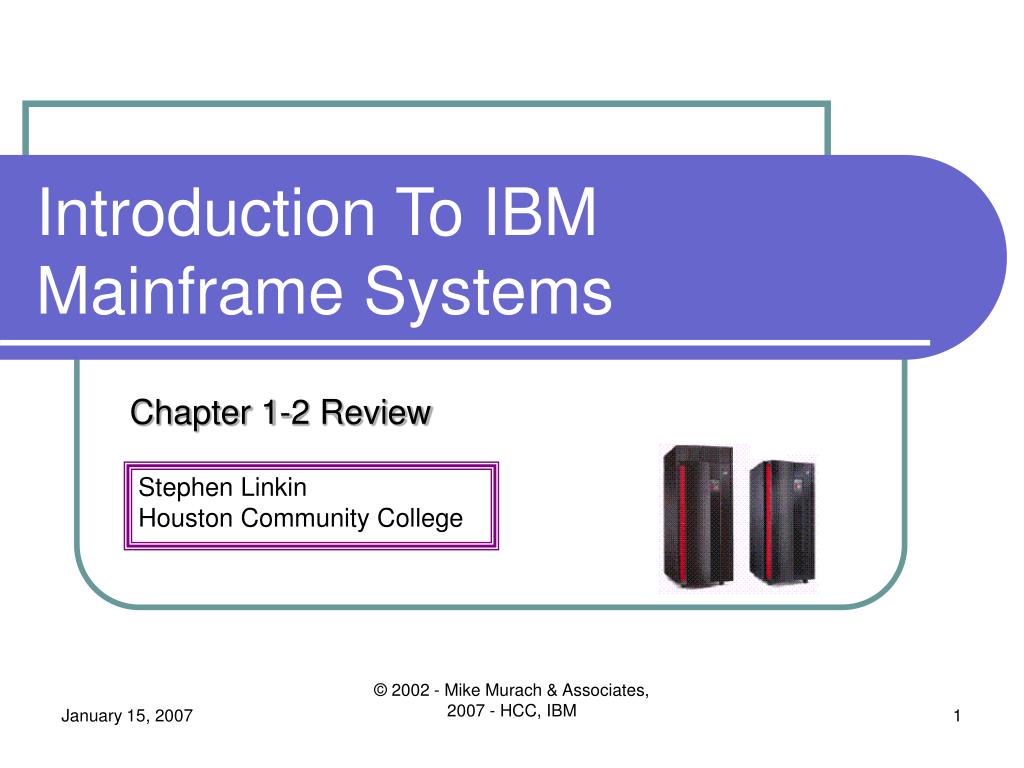 Introduction To IBM Mainframe Systems

Chapter 1-2 Review

Stephen Linkin
Houston Community College

January 15, 2007

© 2002 - Mike Murach & Associates, 2007 - HCC, IBM

1